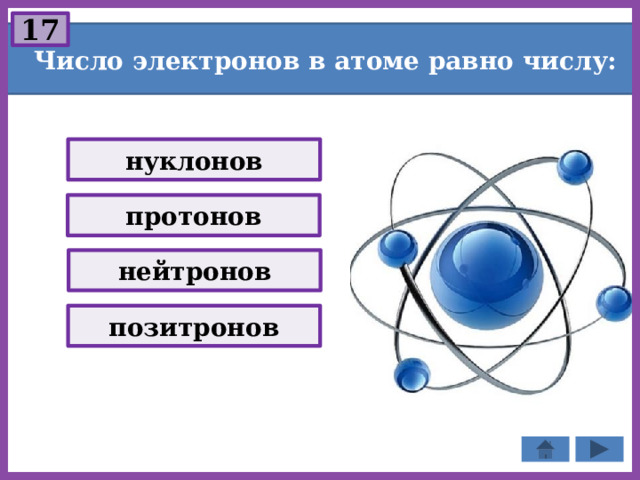 17

Число электронов в атоме равно числу:

нуклонов

протонов

нейтронов

позитронов